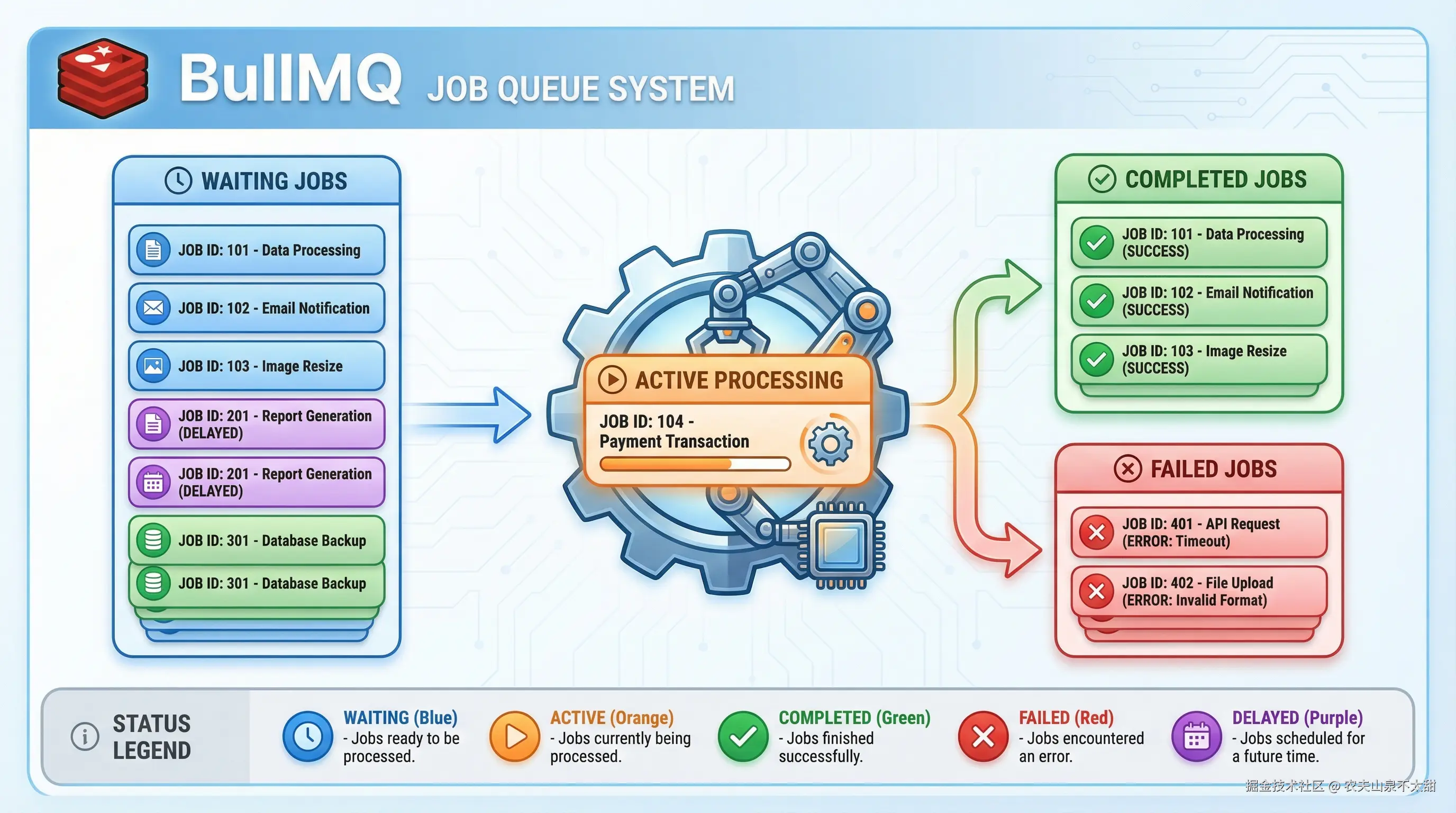 BullMQ JOB QUEUE SYSTEM

WAITING JOBS

JOB ID: 101 - Data Processing

JOB ID: 102 - Email Notification

JOB ID: 103 - Image Resize

JOB ID: 201 - Report Generation (DELAYED)

JOB ID: 201 - Report Generation (DELAYED)

JOB ID: 301 - Database Backup

JOB ID: 301 - Database Backup

ACTIVE PROCESSING

JOB ID: 104 - Payment Transaction

COMPLETED JOBS

JOB ID: 101 - Data Processing (SUCCESS)

JOB ID: 102 - Email Notification (SUCCESS)

JOB ID: 103 - Image Resize (SUCCESS)

FAILED JOBS

JOB ID: 401 - API Request (ERROR: Timeout)

JOB ID: 402 - File Upload (ERROR: Invalid Format)

STATUS LEGEND

WAITING (Blue) - Jobs ready to be processed.

ACTIVE (Orange) - Jobs currently being processed.

COMPLETED (Green) - Jobs finished successfully.

FAILED (Red) - Jobs encountered an error.

DELAYED (Purple) - Jobs scheduled for a future time.

掘金技术社区 @ 农夫山泉不太甜